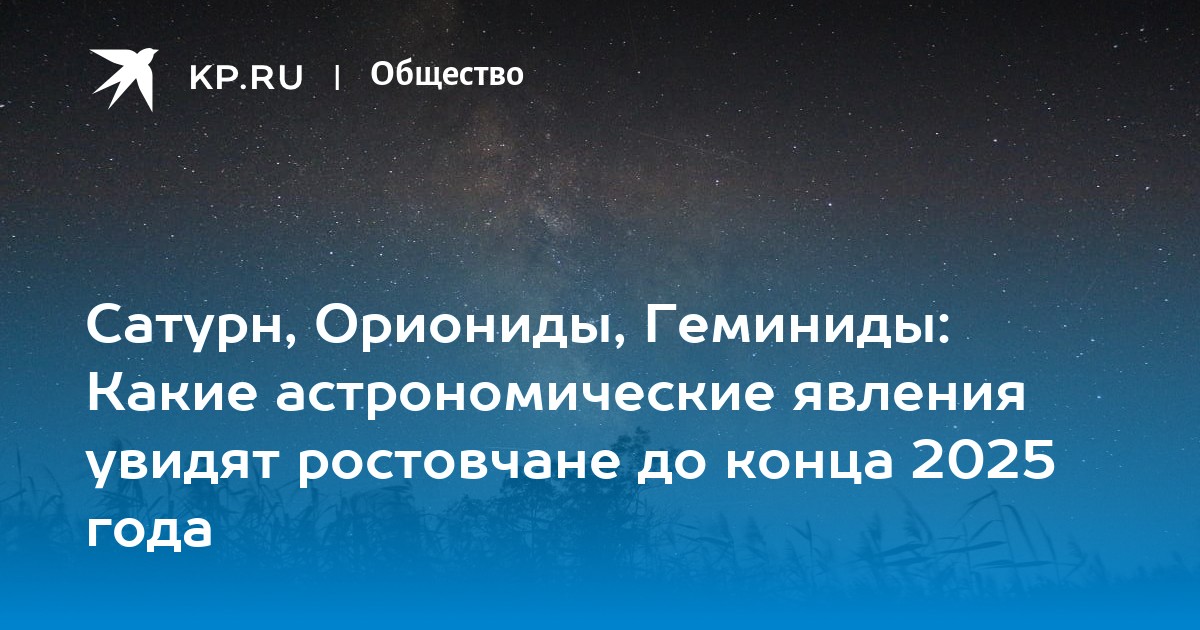 KP.RU | Общество

Сатурн, Ориониды, Геминиды: Какие астрономические явления увидят ростовчане до конца 2025 года